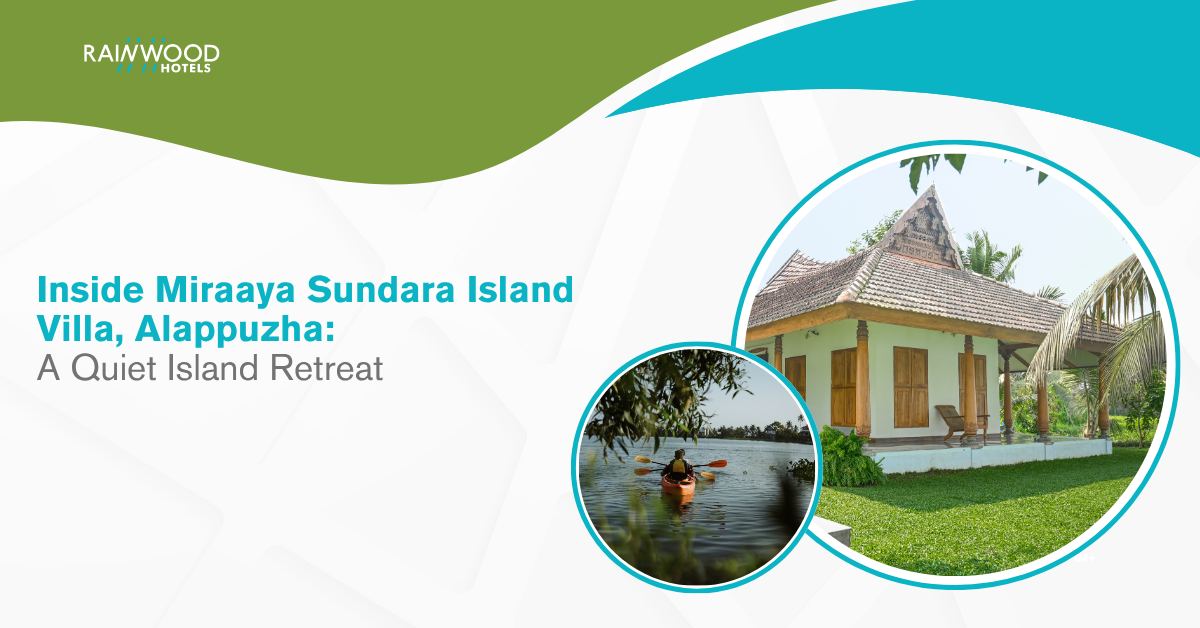 RAINWOOD
HOTELS

Inside Miraaya Sundara Island Villa, Alappuzha:
A Quiet Island Retreat